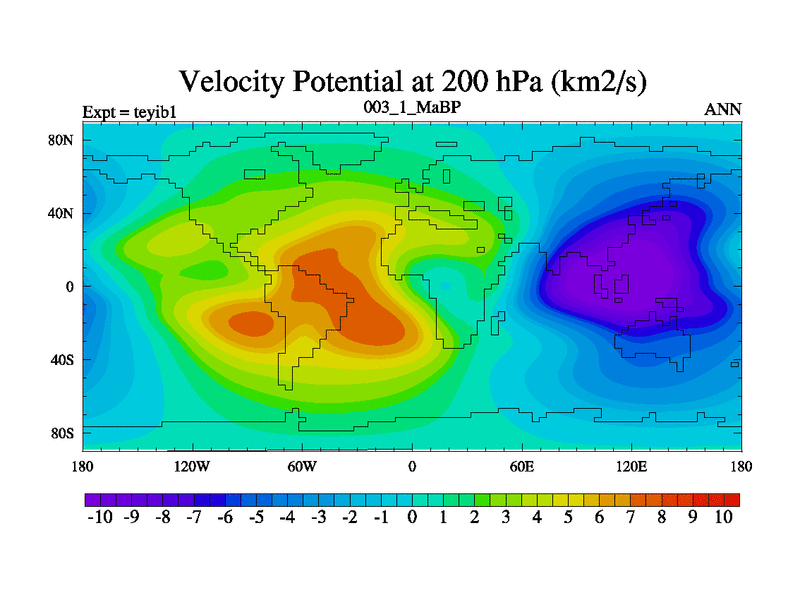 Velocity Potential at 200 hPa (km2/s)

Expt = teyib1
003_1_MaBP
ANN

80N
40N
0
40S
80S

180
120W
60W
0
60E
120E
180

-10 -9 -8 -7 -6 -5 -4 -3 -2 -1 0 1 2 3 4 5 6 7 8 9 10